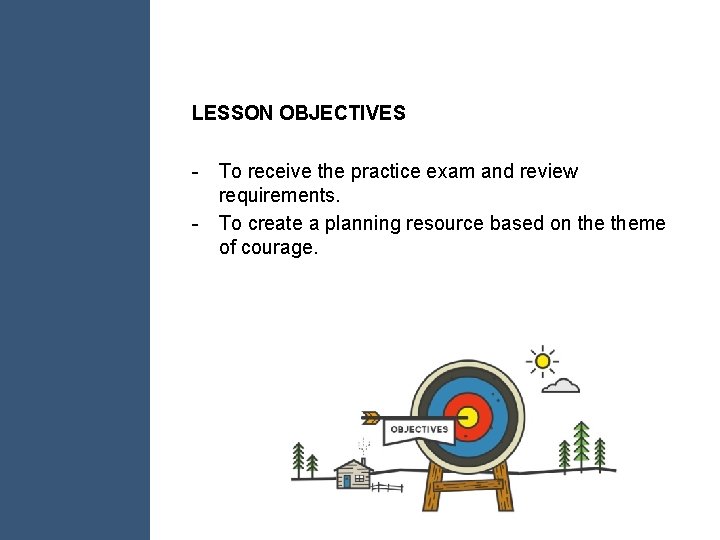 LESSON OBJECTIVES

- To receive the practice exam and review requirements.
- To create a planning resource based on the theme of courage.

OBJECTIVES